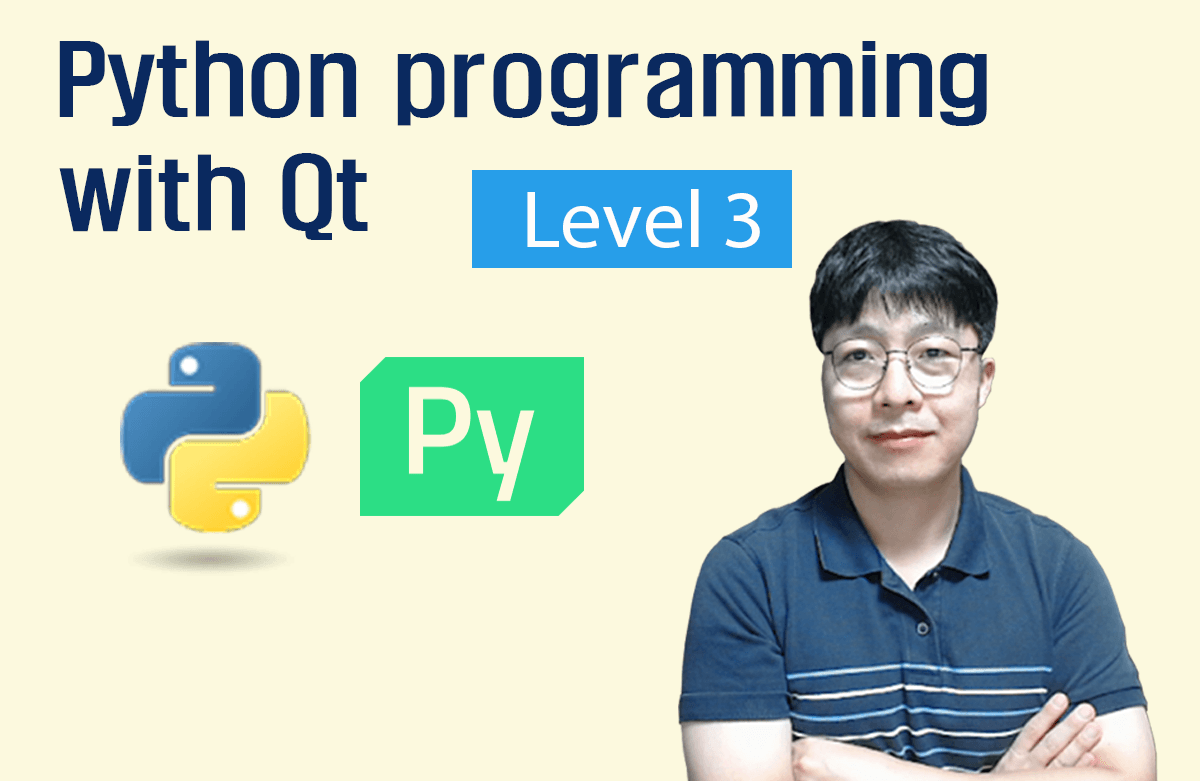 Python programming with Qt

Level 3

Py